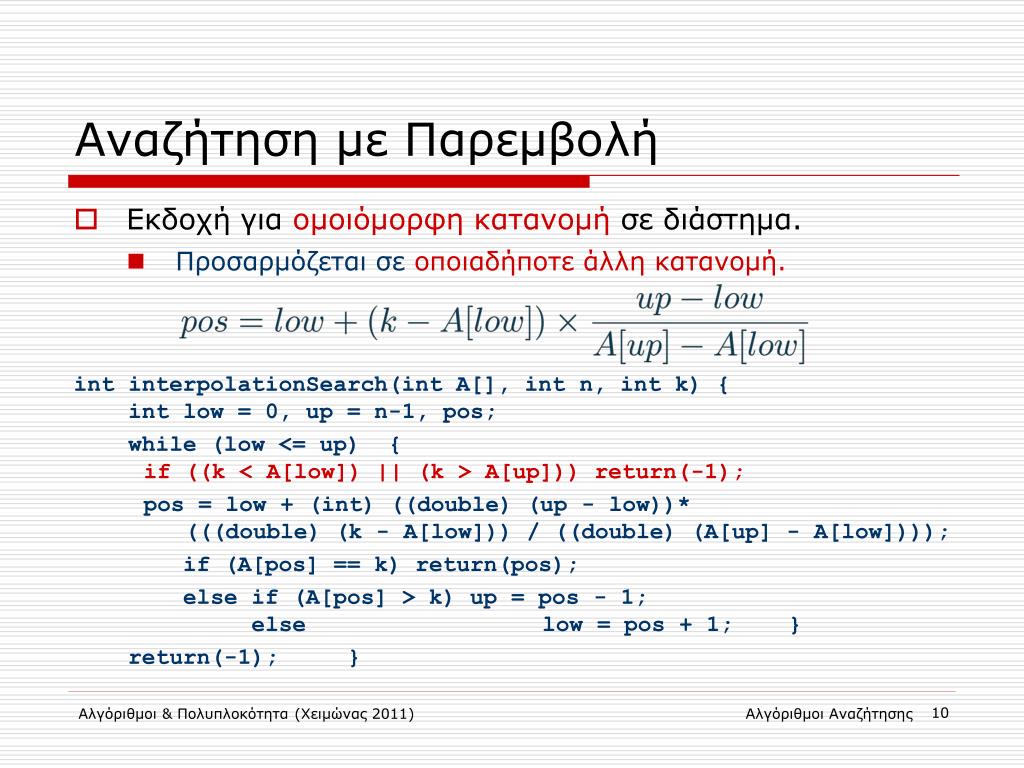 Αναζήτηση με Παρεμβολή

Εκδοχή για ομοιόμορφη κατανομή σε διάστημα.

Προσαρμόζεται σε οποιαδήποτε άλλη κατανομή.

$pos = low + (k - A[low]) \times \frac{up - low}{A[up] - A[low]}$

int interpolationSearch(int A[], int n, int k) {
int low = 0, up = n-1, pos;
while (low <= up) {
if ((k < A[low]) || (k > A[up])) return(-1);
pos = low + (int) ((double) (up - low))*
(((double) (k - A[low])) / ((double) (A[up] - A[low])));
if (A[pos] == k) return(pos);
else if (A[pos] > k) up = pos - 1;
else low = pos + 1; }
return(-1); }

Αλγόριθμοι & Πολυπλοκότητα (Χειμώνας 2011)

Αλγόριθμοι Αναζήτησης 10